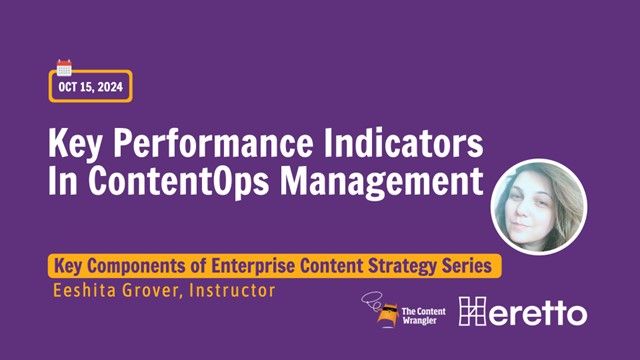 OCT 15, 2024

Key Performance Indicators In ContentOps Management

Key Components of Enterprise Content Strategy Series

Eeshita Grover, Instructor

The Content Wrangler

Heretto